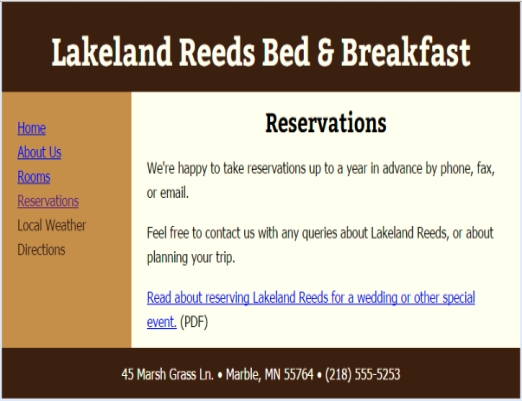 Lakeland Reeds Bed & Breakfast

Home
About Us
Rooms
Reservations
Local Weather
Directions

Reservations

We're happy to take reservations up to a year in advance by phone, fax, or email.

Feel free to contact us with any queries about Lakeland Reeds, or about planning your trip.

Read about reserving Lakeland Reeds for a wedding or other special event. (PDF)

45 Marsh Grass Ln. • Marble, MN 55764 • (218) 555-5253